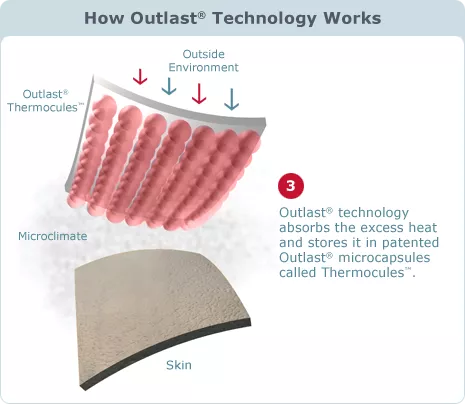 How Outlast® Technology Works

Outside Environment

Outlast® Thermocules™

Microclimate

Skin

3

Outlast® technology absorbs the excess heat and stores it in patented Outlast® microcapsules called Thermocules™.